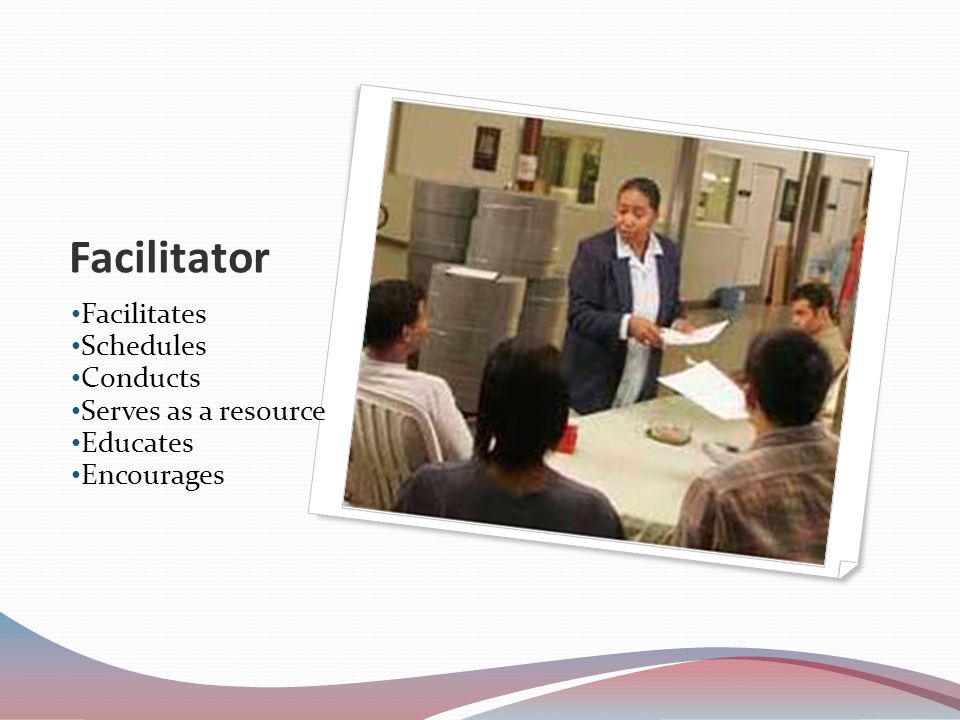 Facilitator

•Facilitates
•Schedules
•Conducts
•Serves as a resource
•Educates
•Encourages